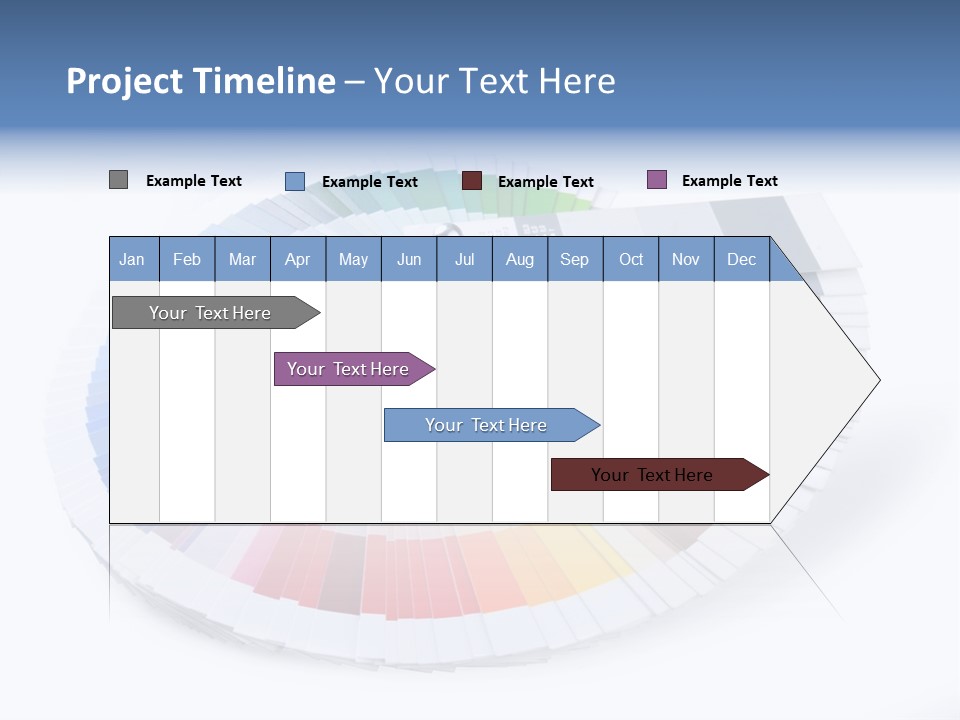 Project Timeline – Your Text Here

Example Text Example Text Example Text Example Text

| Jan | Feb | Mar | Apr | May | Jun | Jul | Aug | Sep | Oct | Nov | Dec |
|---|---|---|---|---|---|---|---|---|---|---|---|

Your Text Here

Your Text Here

Your Text Here

Your Text Here